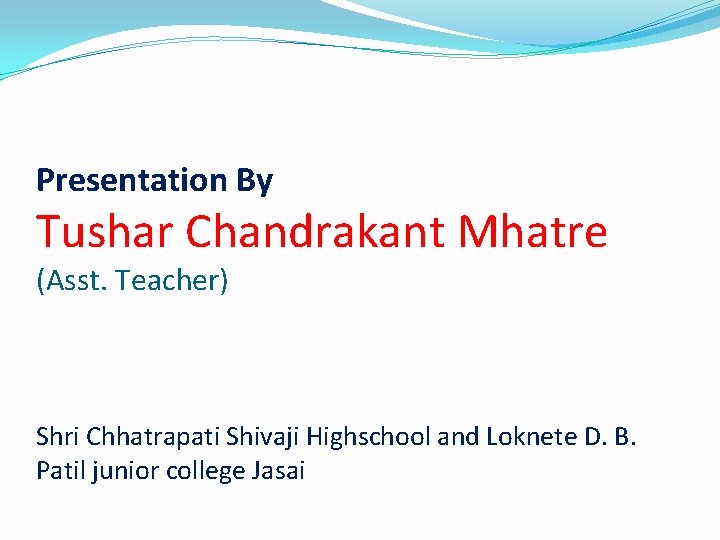 Presentation By
Tushar Chandrakant Mhatre
(Asst. Teacher)

Shri Chhatrapati Shivaji Highschool and Loknete D. B. Patil junior college Jasai